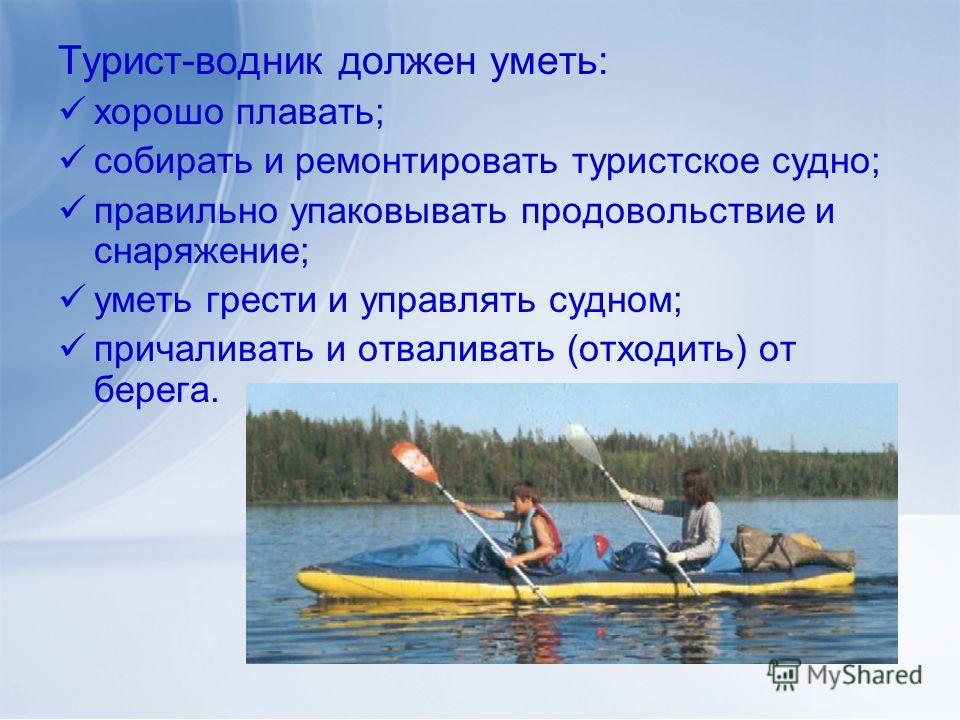 Турист-водник должен уметь:

✓ хорошо плавать;

✓ собирать и ремонтировать туристское судно;

✓ правильно упаковывать продовольствие и снаряжение;

✓ уметь грести и управлять судном;

✓ причаливать и отваливать (отходить) от берега.

MyShared